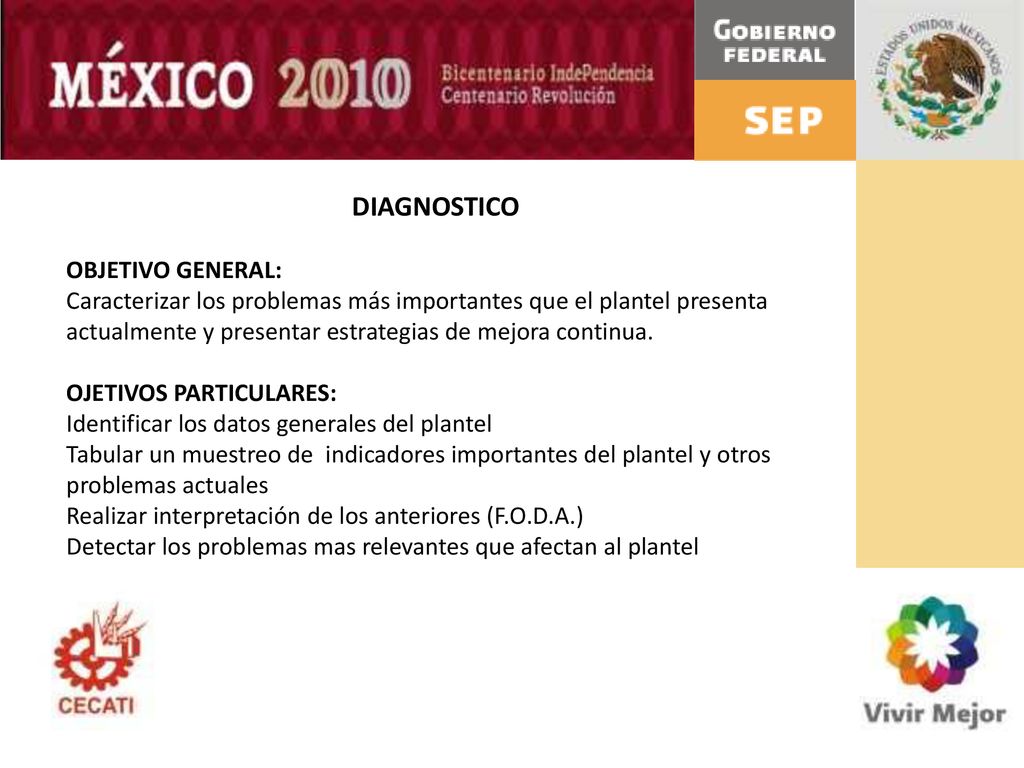 MÉXICO 2010 Bicentenario IndePendencia Centenario Revolución

GOBIERNO FEDERAL

SEP

ESTADOS UNIDOS MEXICANOS

DIAGNOSTICO

OBJETIVO GENERAL:
Caracterizar los problemas más importantes que el plantel presenta actualmente y presentar estrategias de mejora continua.

OJETIVOS PARTICULARES:
Identificar los datos generales del plantel
Tabular un muestreo de indicadores importantes del plantel y otros problemas actuales
Realizar interpretación de los anteriores (F.O.D.A.)
Detectar los problemas mas relevantes que afectan al plantel

CECATI

Vivir Mejor